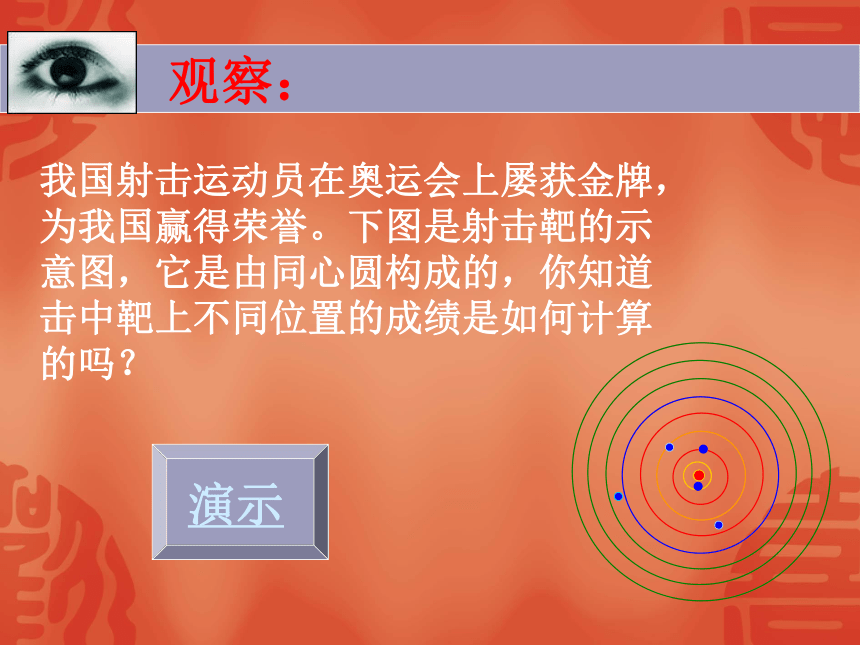 观察：

我国射击运动员在奥运会上屡获金牌，为我国赢得荣誉。下图是射击靶的示意图，它是由同心圆构成的，你知道击中靶上不同位置的成绩是如何计算的吗？

演示